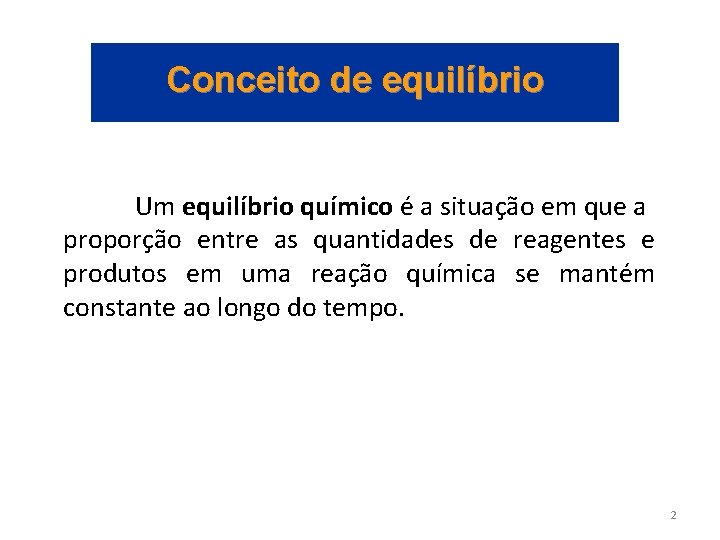 Conceito de equilíbrio

Um equilíbrio químico é a situação em que a proporção entre as quantidades de reagentes e produtos em uma reação química se mantém constante ao longo do tempo.

2